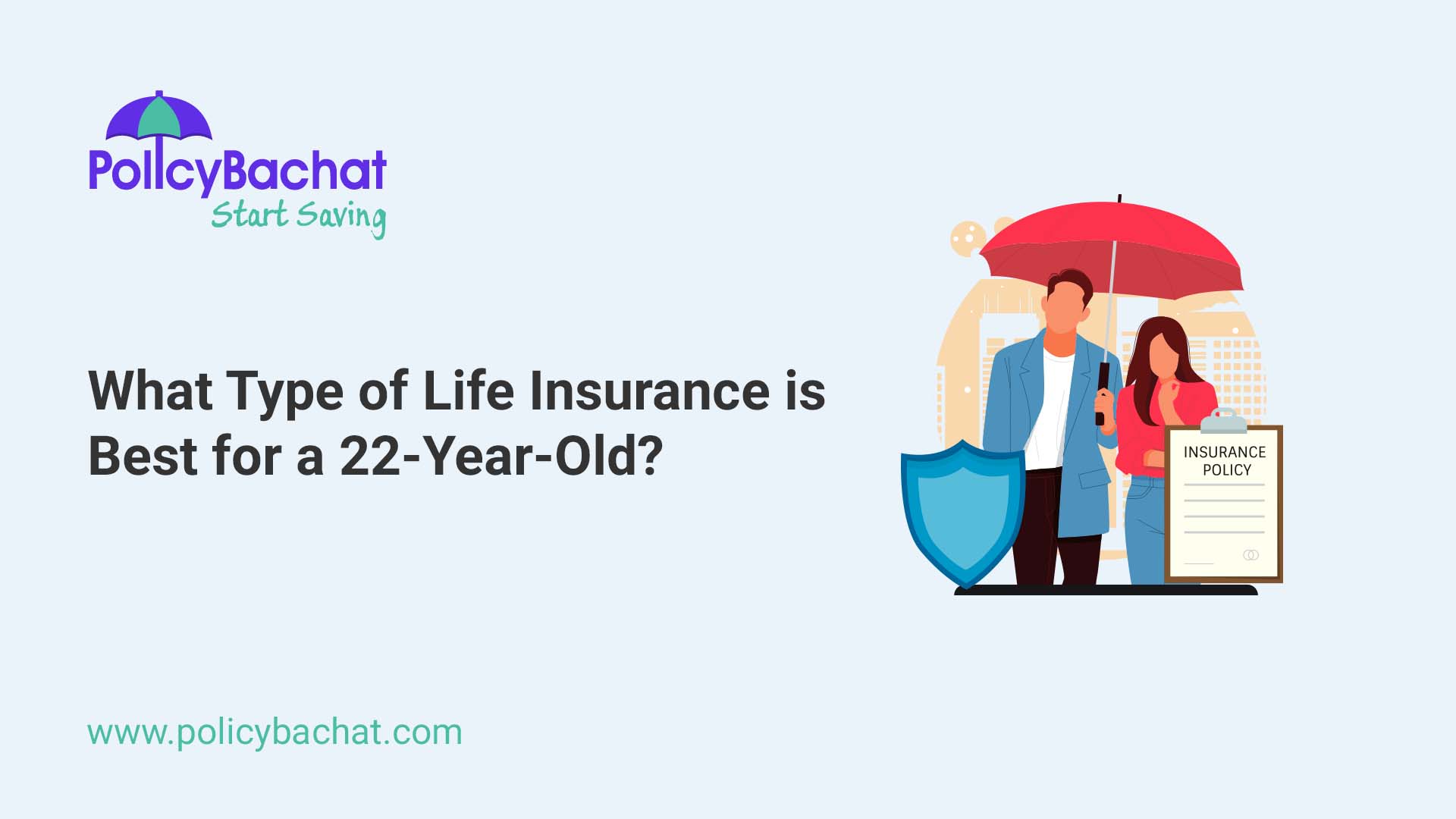 PolicyBachat
Start Saving

What Type of Life Insurance is Best for a 22-Year-Old?

INSURANCE POLICY

www.policybachat.com